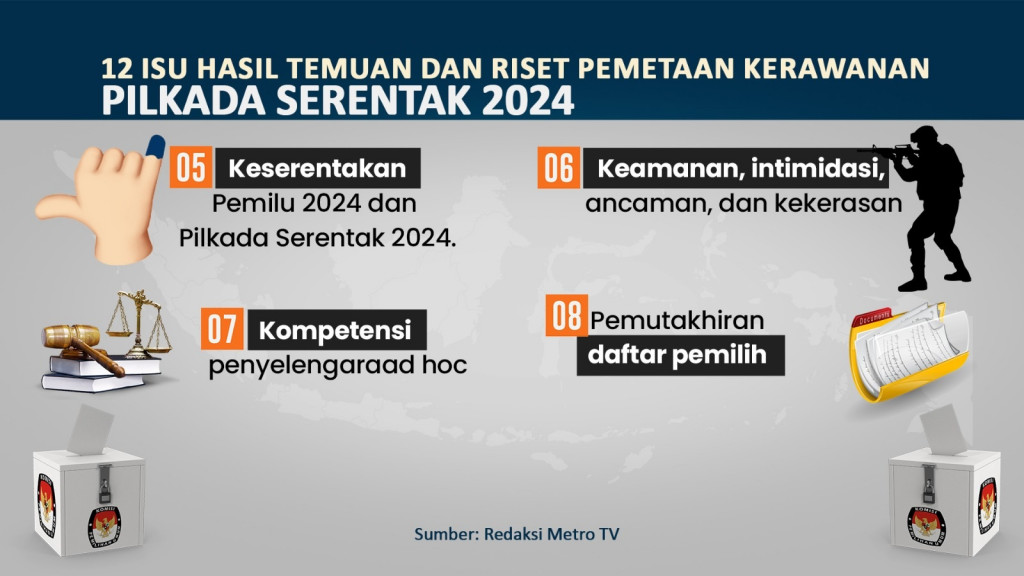 12 ISU HASIL TEMUAN DAN RISET PEMETAAN KERAWANAN
PILKADA SERENTAK 2024

05 Keserentakan
Pemilu 2024 dan
Pilkada Serentak 2024.

06 Keamanan, intimidasi,
ancaman, dan kekerasan

07 Kompetensi
penyelengaraad hoc

08 Pemutakhiran
daftar pemilih

Documents

Sumber: Redaksi Metro TV